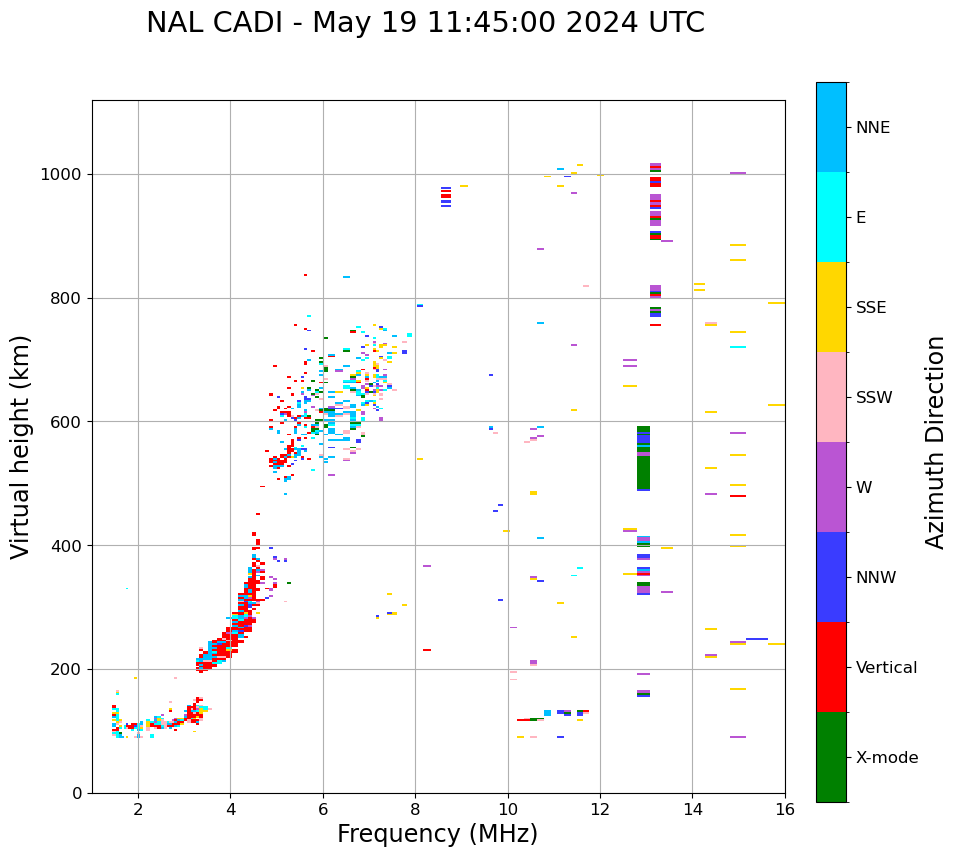 NAL CADI - May 19 11:45:00 2024 UTC

Virtual height (km)

1000
800
600
400
200
0

2
4
6
8
10
12
14
16

Frequency (MHz)

NNE
E
SSE
SSW
W
NNW
Vertical
X-mode

Azimuth Direction